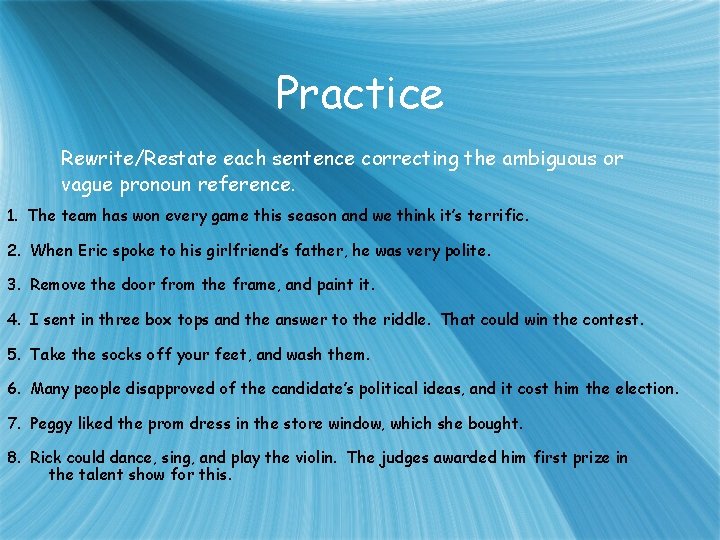 Practice

Rewrite/Restate each sentence correcting the ambiguous or vague pronoun reference.

1. The team has won every game this season and we think it's terrific.

2. When Eric spoke to his girlfriend's father, he was very polite.

3. Remove the door from the frame, and paint it.

4. I sent in three box tops and the answer to the riddle. That could win the contest.

5. Take the socks off your feet, and wash them.

6. Many people disapproved of the candidate's political ideas, and it cost him the election.

7. Peggy liked the prom dress in the store window, which she bought.

8. Rick could dance, sing, and play the violin. The judges awarded him first prize in the talent show for this.